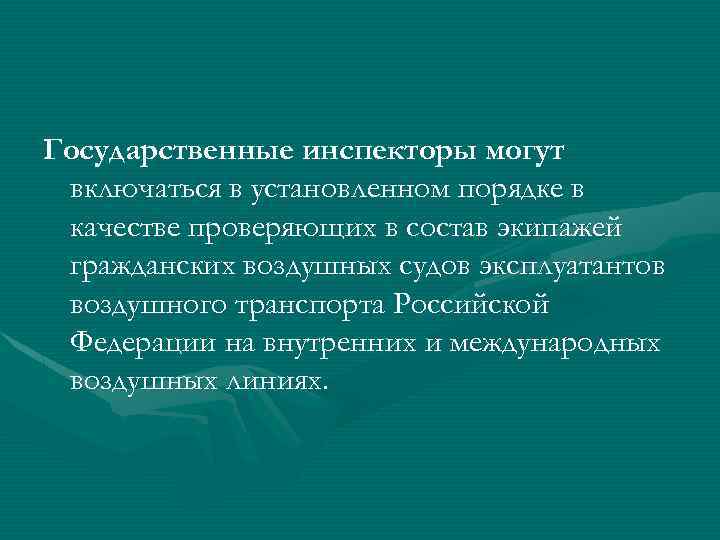 Государственные инспекторы могут включаться в установленном порядке в качестве проверяющих в состав экипажей гражданских воздушных судов эксплуатантов воздушного транспорта Российской Федерации на внутренних и международных воздушных линиях.